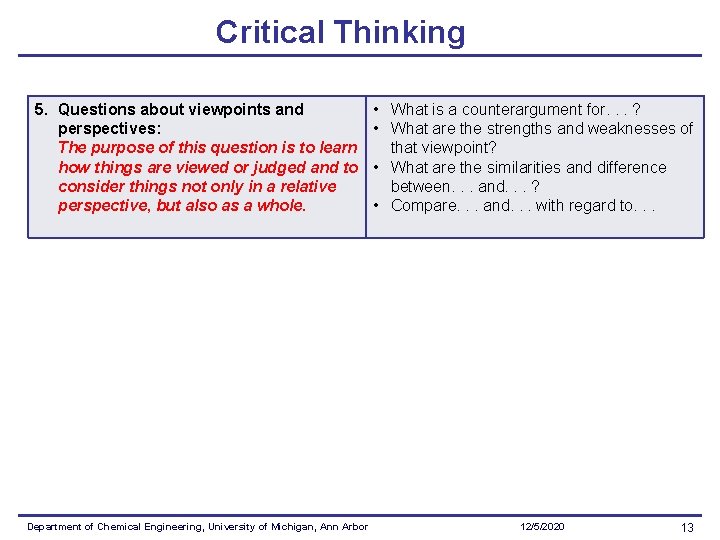 Critical Thinking

| 5. Questions about viewpoints and perspectives: The purpose of this question is to learn how things are viewed or judged and to consider things not only in a relative perspective, but also as a whole. | • What is a counterargument for. . . ? • What are the strengths and weaknesses of that viewpoint? • What are the similarities and difference between. . . and. . . ? • Compare. . . and. . . with regard to. . . |
|---|---|

Department of Chemical Engineering, University of Michigan, Ann Arbor 12/5/2020 13